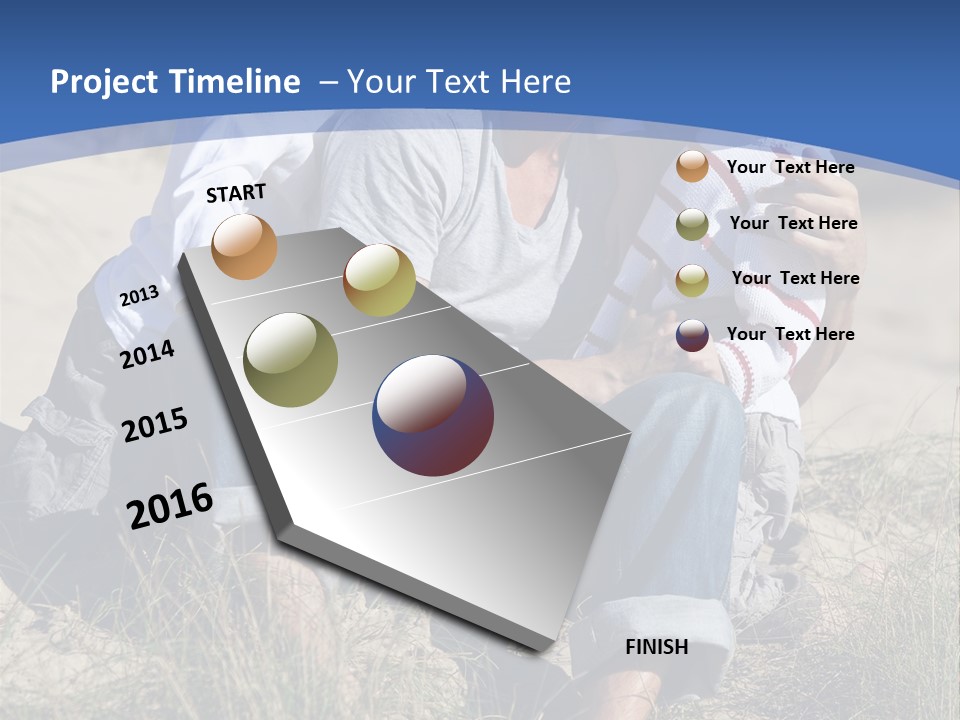 Project Timeline – Your Text Here

START

2013

2014

2015

2016

FINISH

Your Text Here

Your Text Here

Your Text Here

Your Text Here